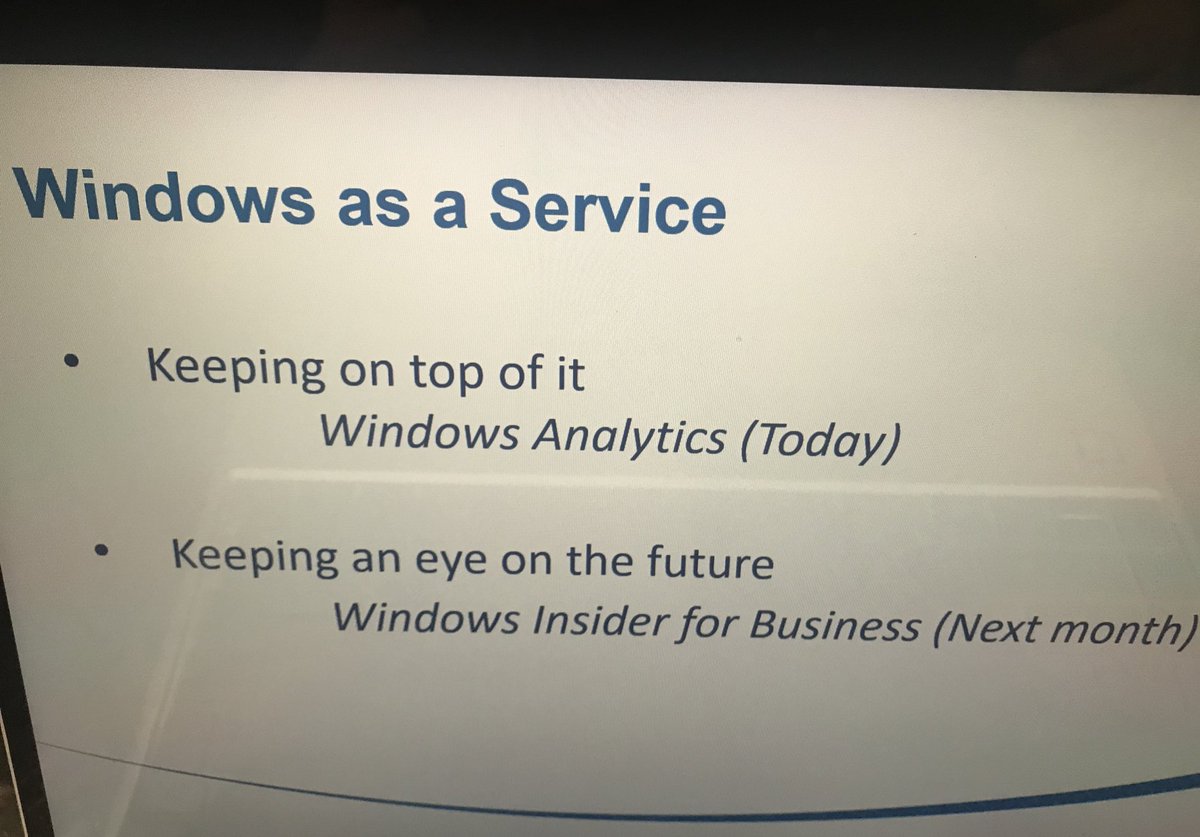 Windows as a Service

• Keeping on top of it
Windows Analytics (Today)

• Keeping an eye on the future
Windows Insider for Business (Next month)